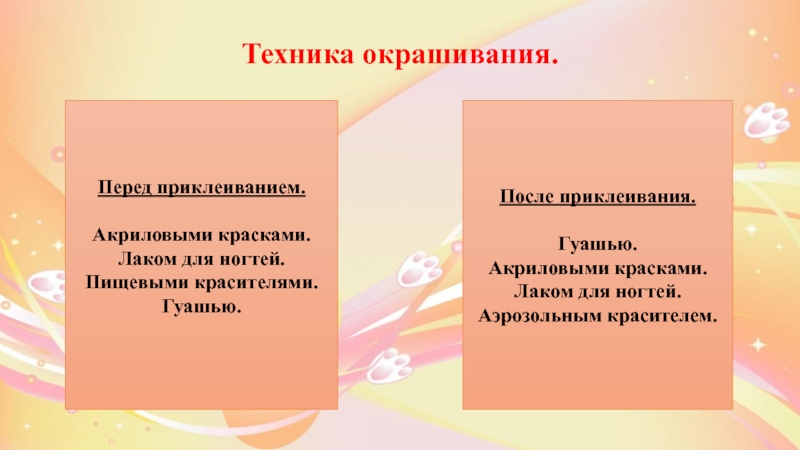 Техника окрашивания.

Перед приклеиванием.

Акриловыми красками.
Лаком для ногтей.
Пищевыми красителями.
Гуашью.

После приклеивания.

Гуашью.
Акриловыми красками.
Лаком для ногтей.
Аэрозольным красителем.